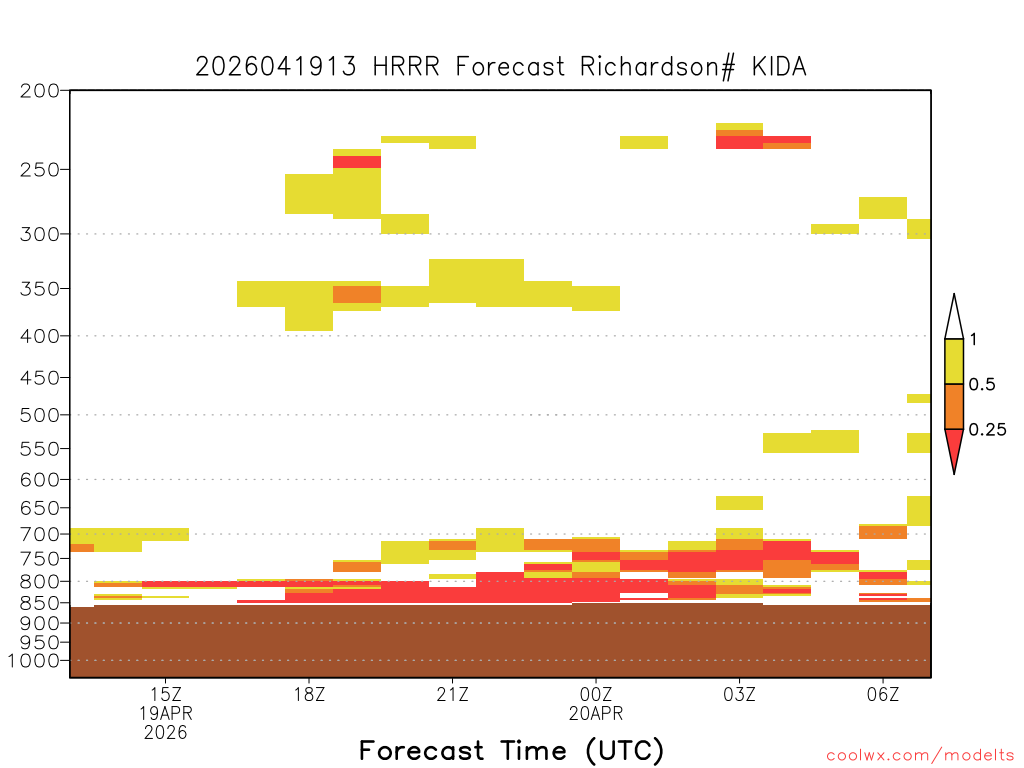 2026041913 HRRR Forecast Richardson# KIDA

200
250
300
350
400
450
500
550
600
650
700
750
800
850
900
950
1000

1
0.5
0.25

15Z
19APR
2026
18Z
21Z
00Z
20APR
03Z
06Z

Forecast Time (UTC)

coolwx.com/modelts